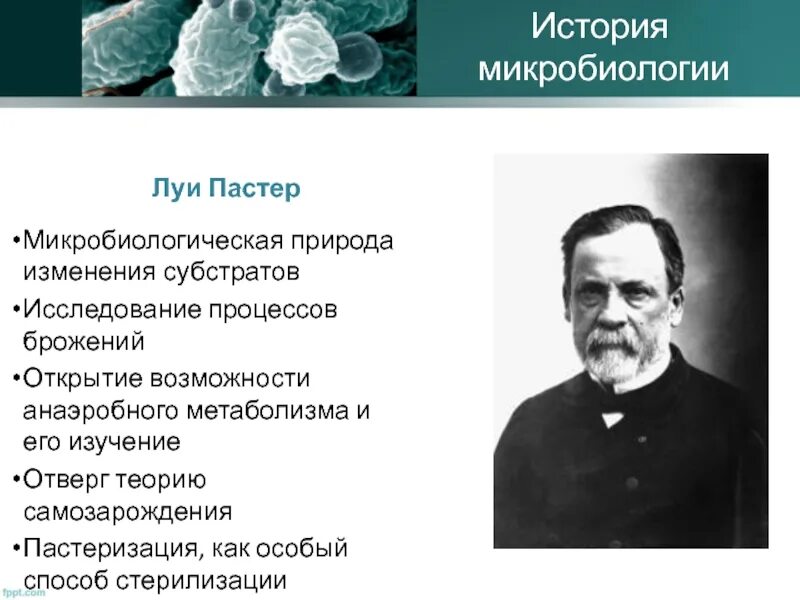 История микробиологии

Луи Пастер

•Микробиологическая природа изменения субстратов
•Исследование процессов брожений
•Открытие возможности анаэробного метаболизма и его изучение
•Отверг теорию самозарождения
•Пастеризация, как особый способ стерилизации

fppt.com